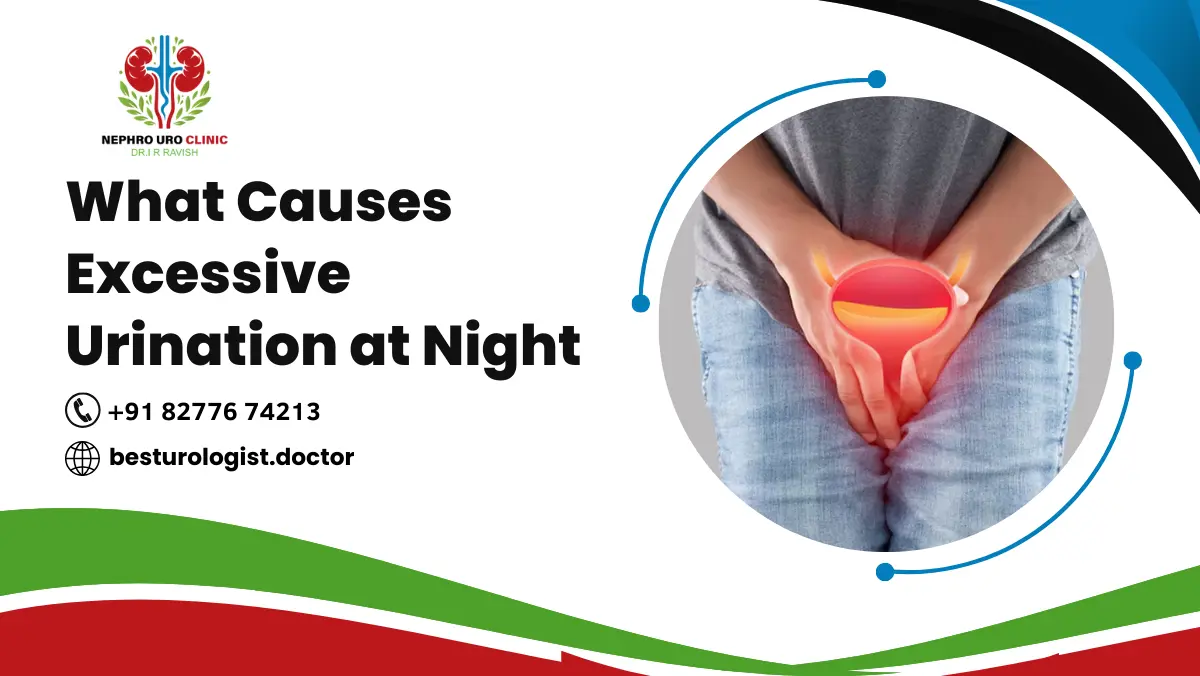 NEPHRO URO CLINIC
DR.I R RAVISH

What Causes Excessive Urination at Night

+91 82776 74213

besturologist.doctor